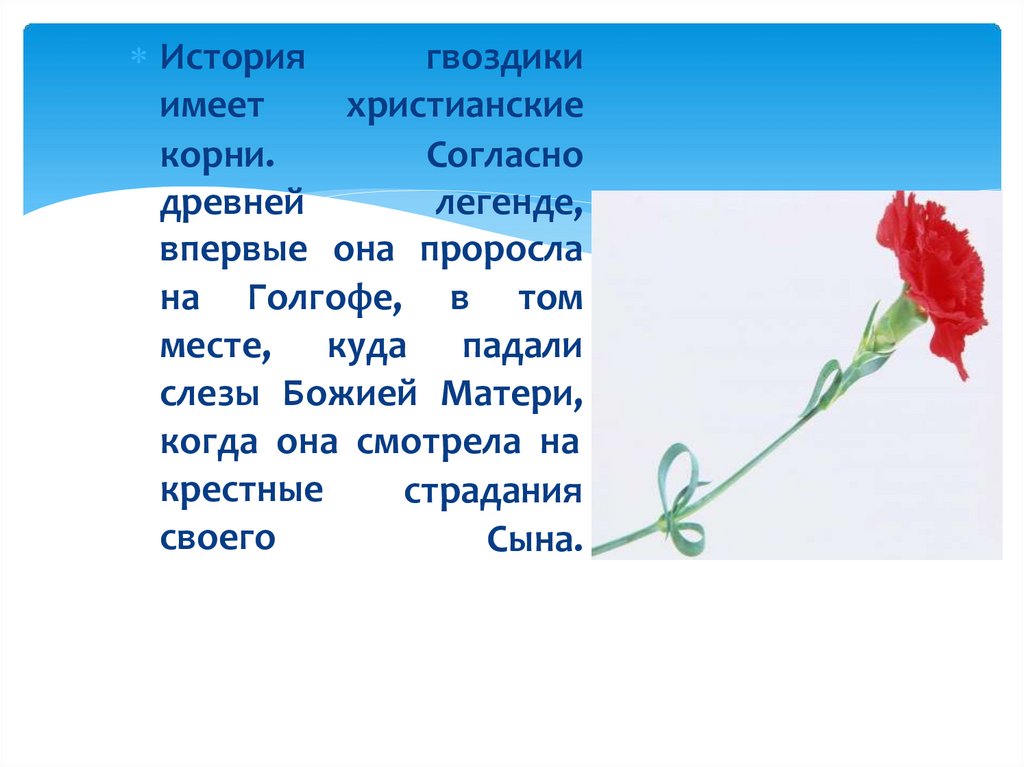 История гвоздики имеет христианские корни. Согласно древней легенде, впервые она проросла на Голгофе, в том месте, куда падали слезы Божией Матери, когда она смотрела на крестные страдания своего Сына.